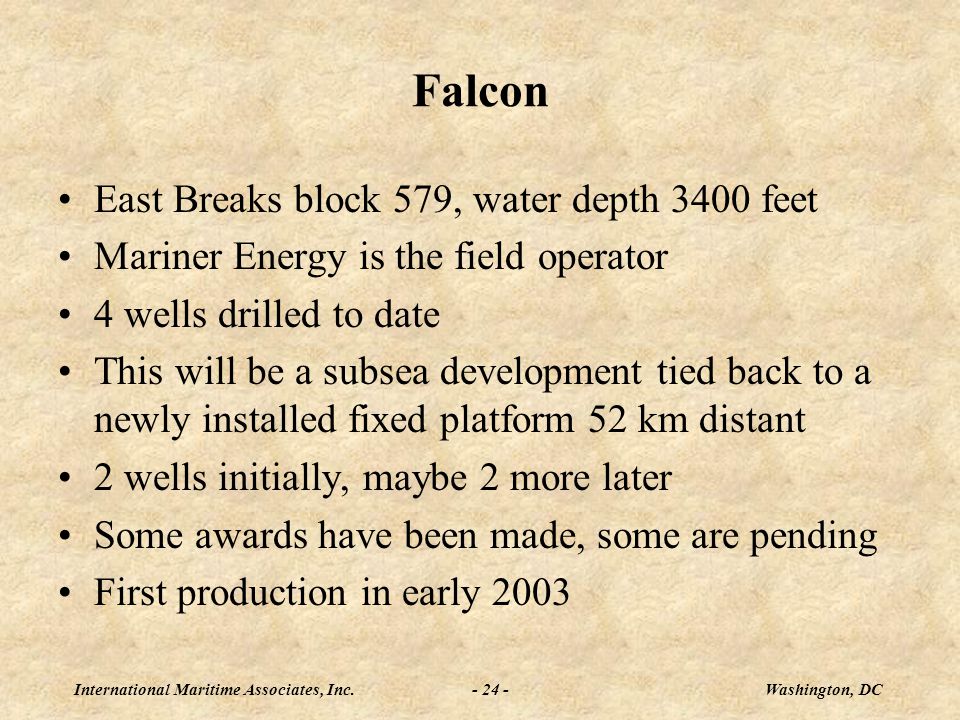 Falcon

• East Breaks block 579, water depth 3400 feet
• Mariner Energy is the field operator
• 4 wells drilled to date
• This will be a subsea development tied back to a newly installed fixed platform 52 km distant
• 2 wells initially, maybe 2 more later
• Some awards have been made, some are pending
• First production in early 2003

International Maritime Associates, Inc. - 24 - Washington, DC